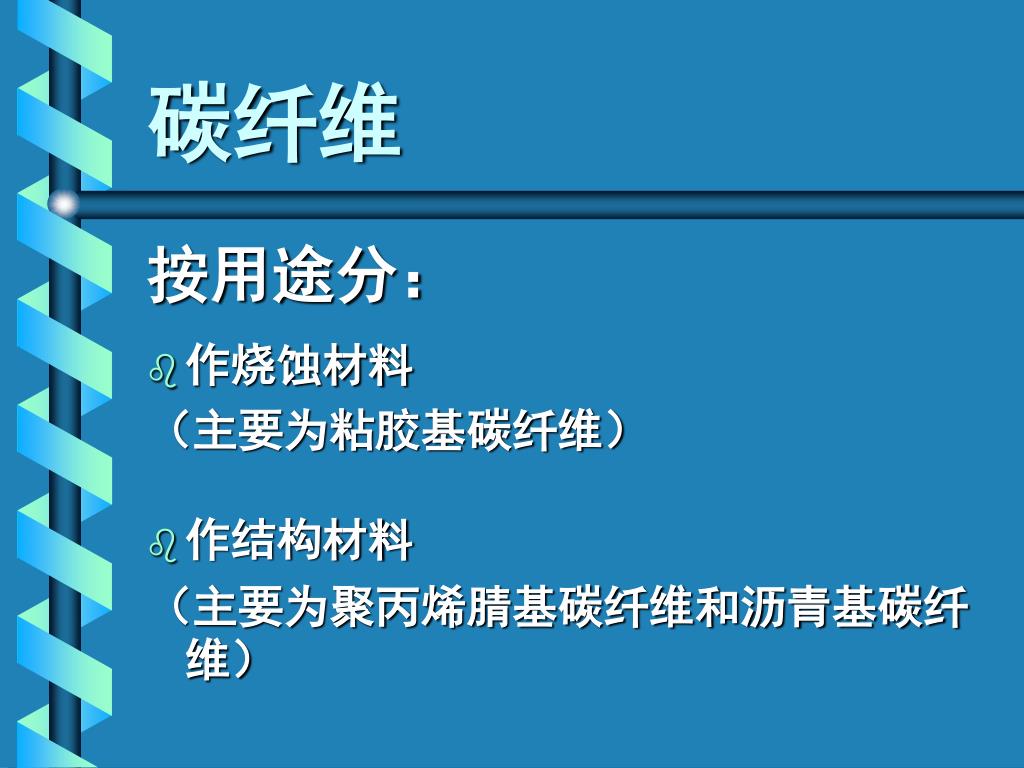 碳纤维

按用途分：

作烧蚀材料
（主要为粘胶基碳纤维）

作结构材料
（主要为聚丙烯腈基碳纤维和沥青基碳纤维）